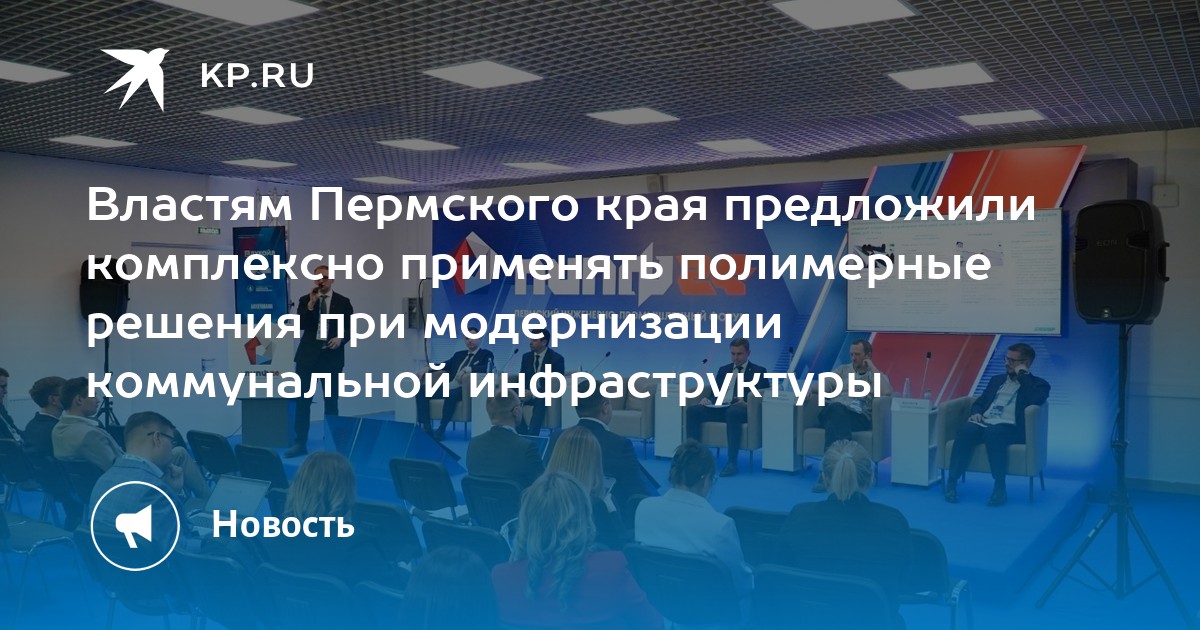 KP.RU

Властям Пермского края предложили комплексно применять полимерные решения при модернизации коммунальной инфраструктуры

Новость